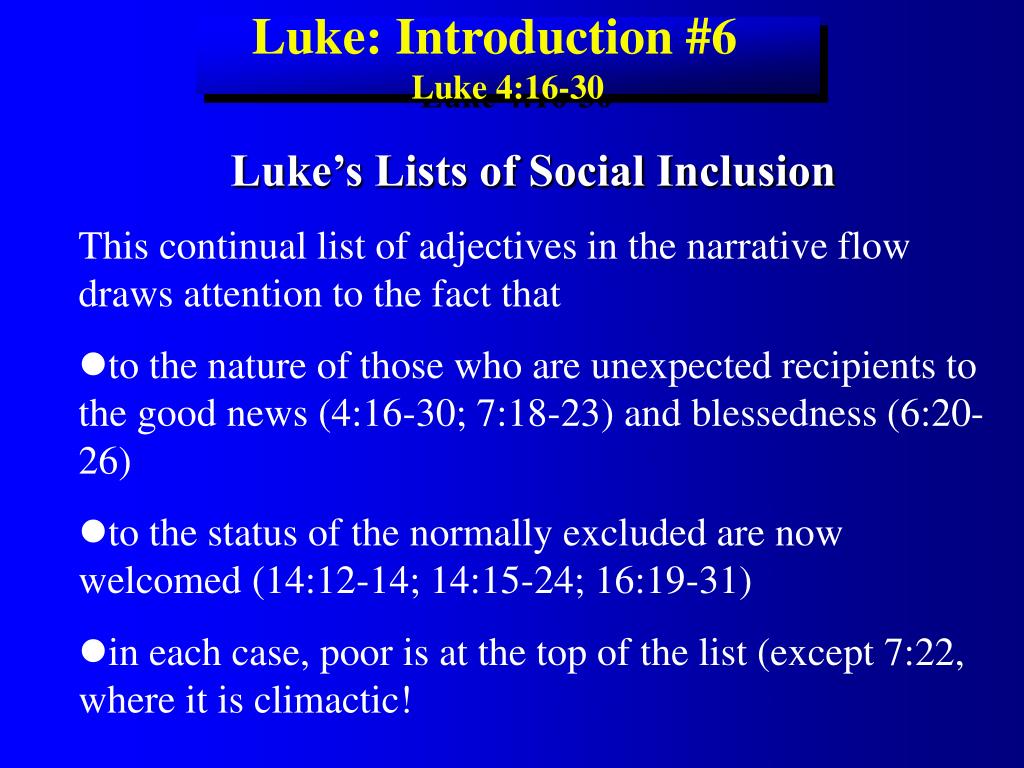 Luke: Introduction #6
Luke 4:16-30

Luke's Lists of Social Inclusion

This continual list of adjectives in the narrative flow draws attention to the fact that

●to the nature of those who are unexpected recipients to the good news (4:16-30; 7:18-23) and blessedness (6:20-26)

●to the status of the normally excluded are now welcomed (14:12-14; 14:15-24; 16:19-31)

●in each case, poor is at the top of the list (except 7:22, where it is climactic!